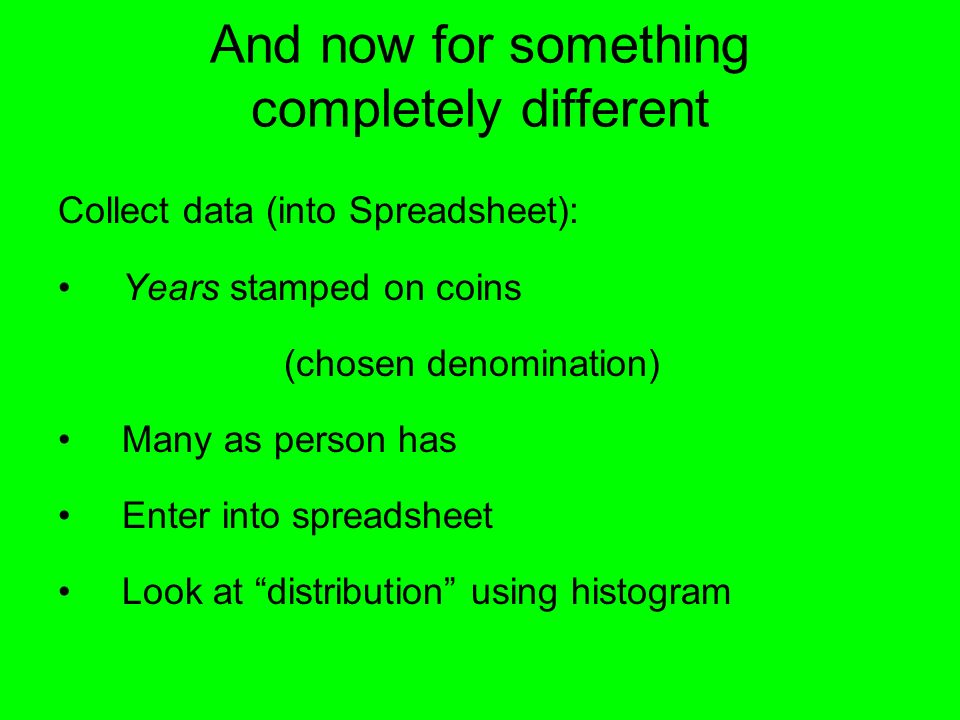 And now for something completely different

Collect data (into Spreadsheet):

• Years stamped on coins

(chosen denomination)

• Many as person has

• Enter into spreadsheet

• Look at “distribution” using histogram